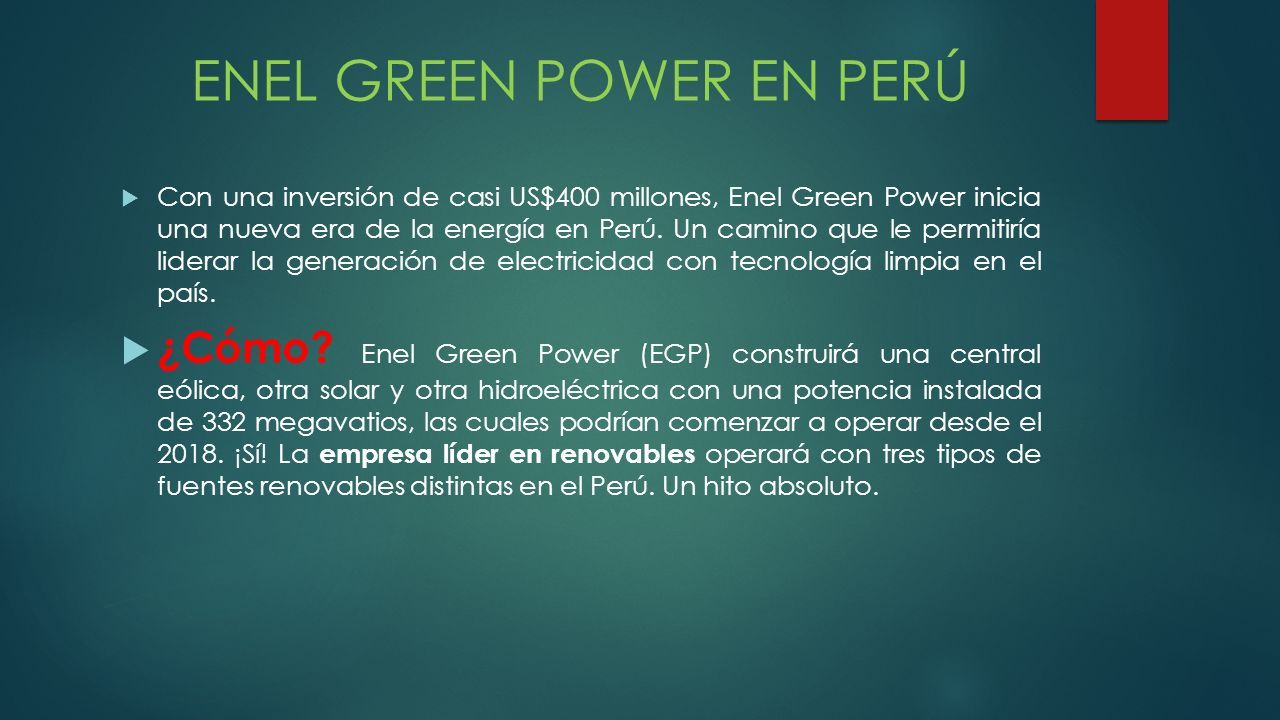 ENEL GREEN POWER EN PERÚ

Con una inversión de casi US$400 millones, Enel Green Power inicia una nueva era de la energía en Perú. Un camino que le permitiría liderar la generación de electricidad con tecnología limpia en el país.

¿Cómo? Enel Green Power (EGP) construirá una central eólica, otra solar y otra hidroeléctrica con una potencia instalada de 332 megavatios, las cuales podrían comenzar a operar desde el 2018. ¡Sí! La empresa líder en renovables operará con tres tipos de fuentes renovables distintas en el Perú. Un hito absoluto.